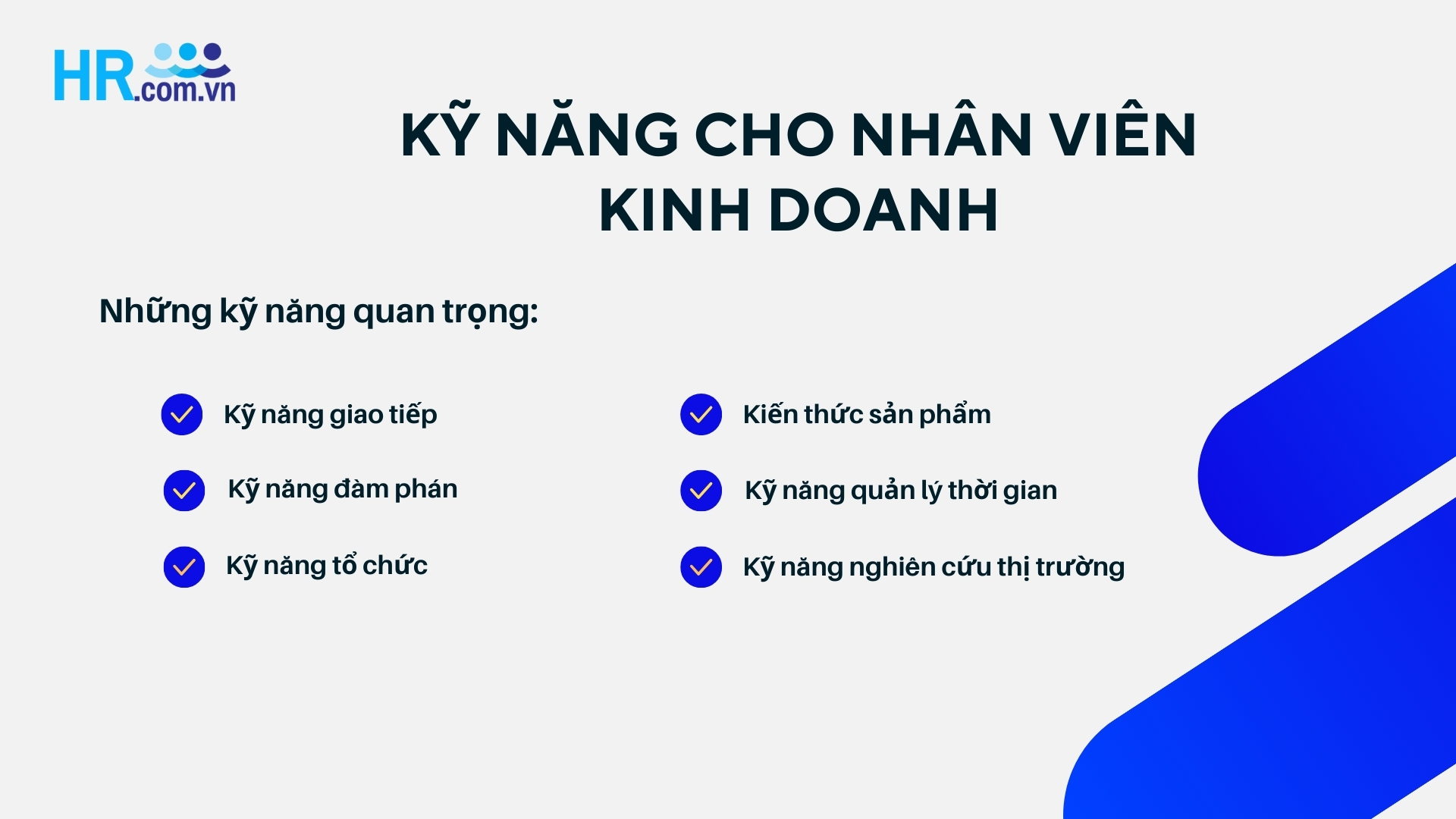 HR.com.vn

KỸ NĂNG CHO NHÂN VIÊN KINH DOANH

Những kỹ năng quan trọng:

Kỹ năng giao tiếp

Kỹ năng đàm phán

Kỹ năng tổ chức

Kiến thức sản phẩm

Kỹ năng quản lý thời gian

Kỹ năng nghiên cứu thị trường